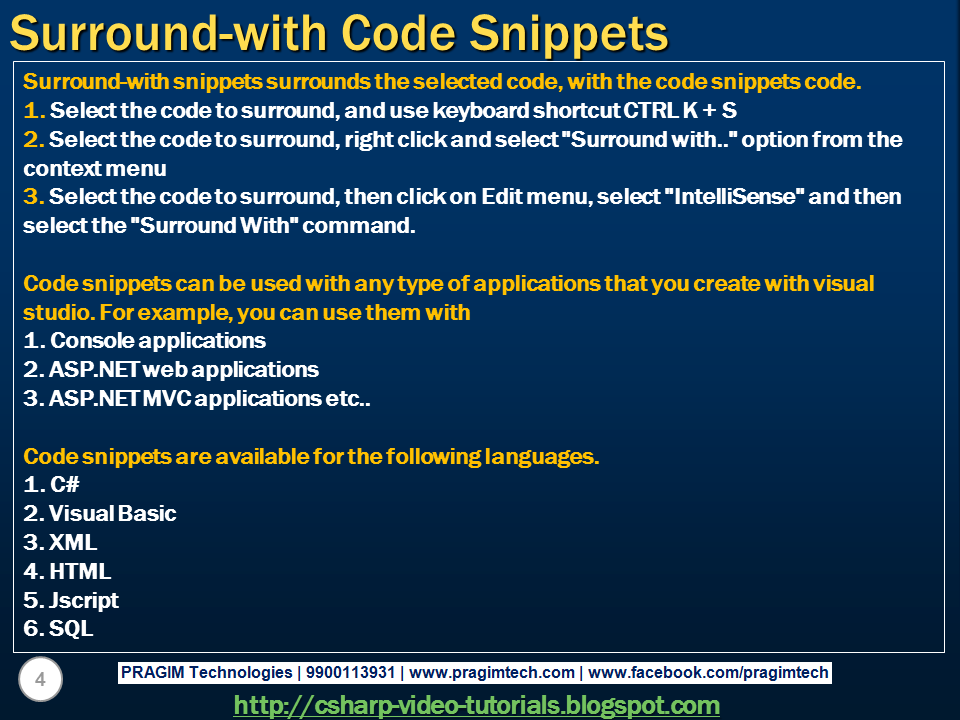 Surround-with Code Snippets

Surround-with snippets surrounds the selected code, with the code snippets code.
1. Select the code to surround, and use keyboard shortcut CTRL K + S
2. Select the code to surround, right click and select "Surround with.." option from the context menu
3. Select the code to surround, then click on Edit menu, select "IntelliSense" and then select the "Surround With" command.

Code snippets can be used with any type of applications that you create with visual studio. For example, you can use them with
1. Console applications
2. ASP.NET web applications
3. ASP.NET MVC applications etc..

Code snippets are available for the following languages.
1. C#
2. Visual Basic
3. XML
4. HTML
5. Jscript
6. SQL

4

PRAGIM Technologies | 9900113931 | www.pragimtech.com | www.facebook.com/pragimtech

http://csharp-video-tutorials.blogspot.com